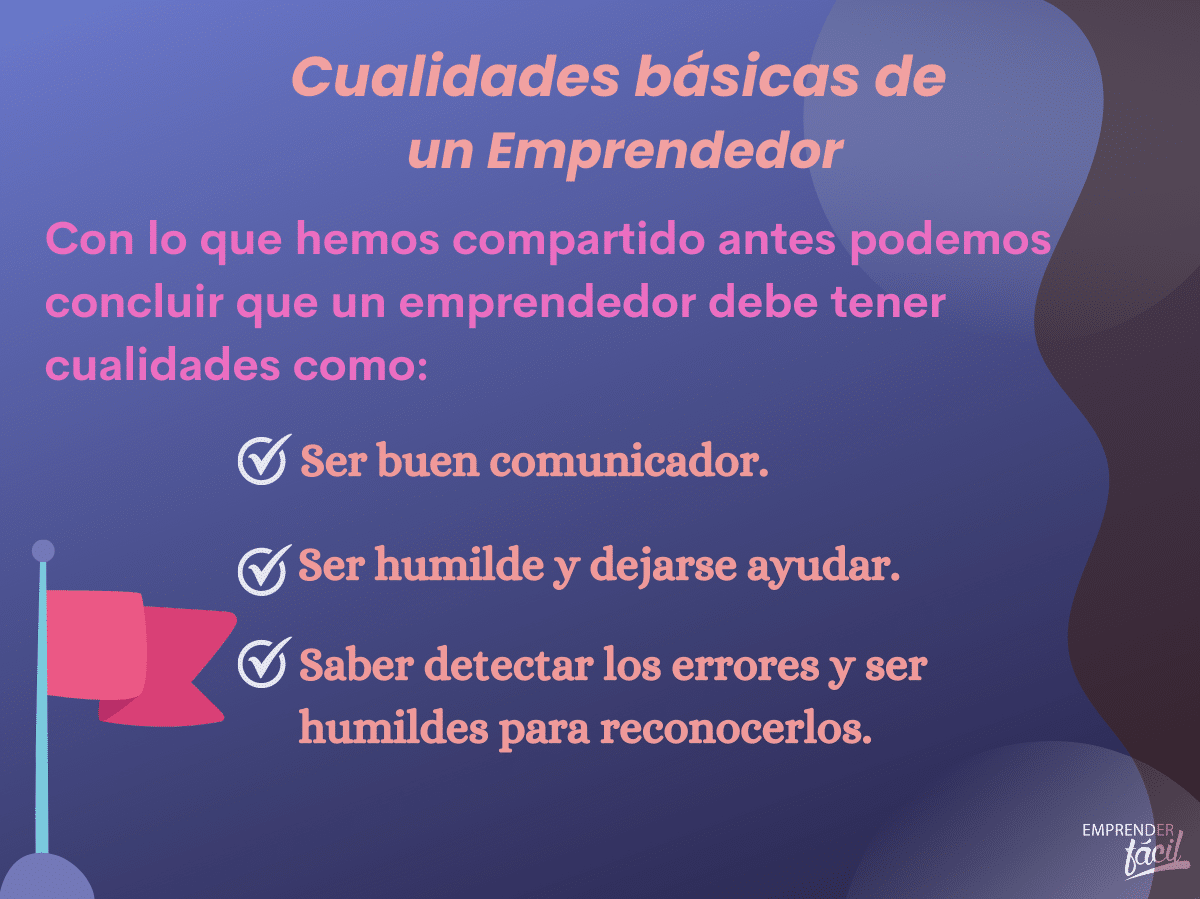 Cualidades básicas de un Emprendedor

Con lo que hemos compartido antes podemos concluir que un emprendedor debe tener cualidades como:

Ser buen comunicador.

Ser humilde y dejarse ayudar.

Saber detectar los errores y ser humildes para reconocerlos.

EMPRENDER fácil